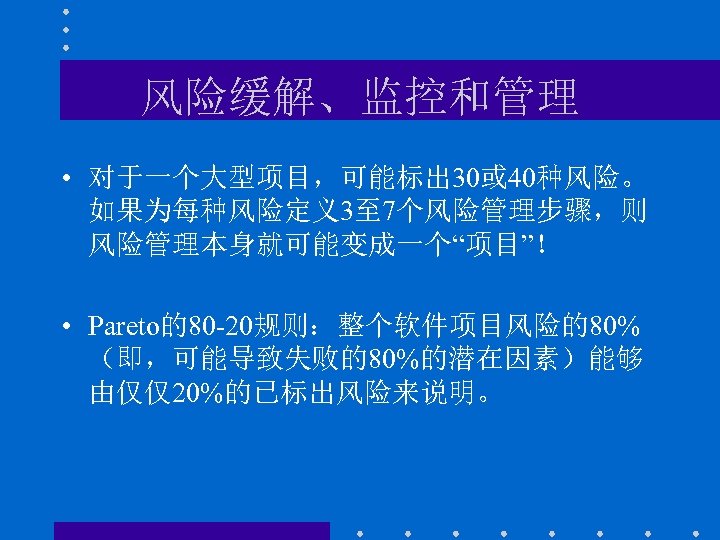 风险缓解、监控和管理

• 对于一个大型项目，可能标出30或40种风险。如果为每种风险定义3至7个风险管理步骤，则风险管理本身就可能变成一个“项目”！

• Pareto的80-20规则：整个软件项目风险的80%（即，可能导致失败的80%的潜在因素）能够由仅仅20%的已标出风险来说明。